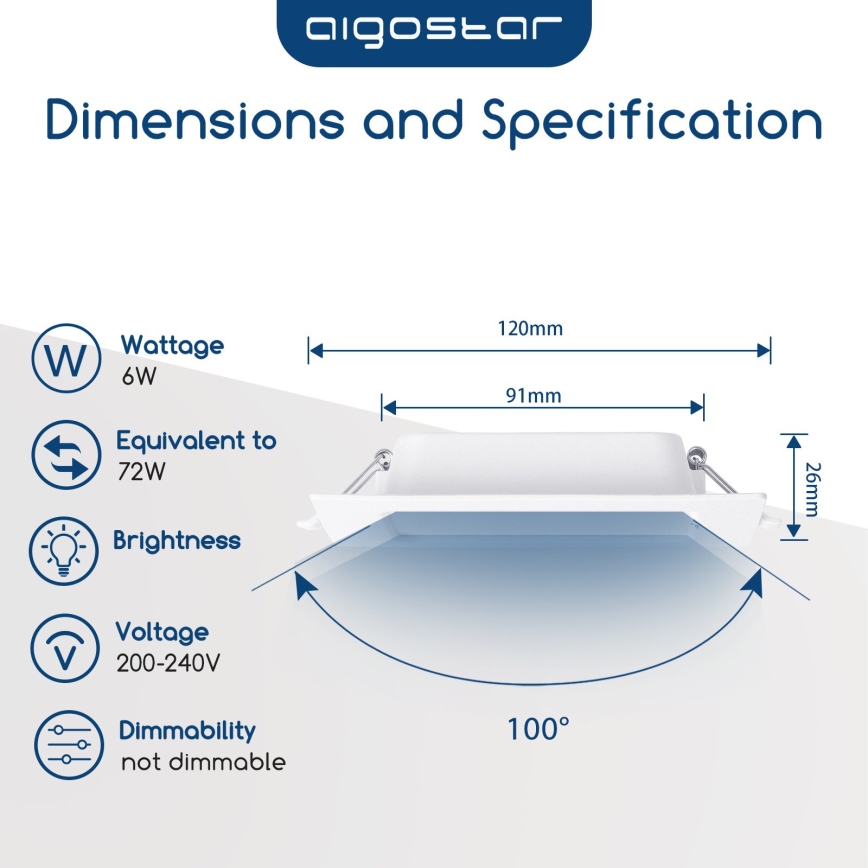 aigostar

Dimensions and Specification

W

Wattage
6W

Equivalent to
72W

Brightness

V

Voltage
200-240V

Dimmability
not dimmable

120mm

91mm

26mm

100°